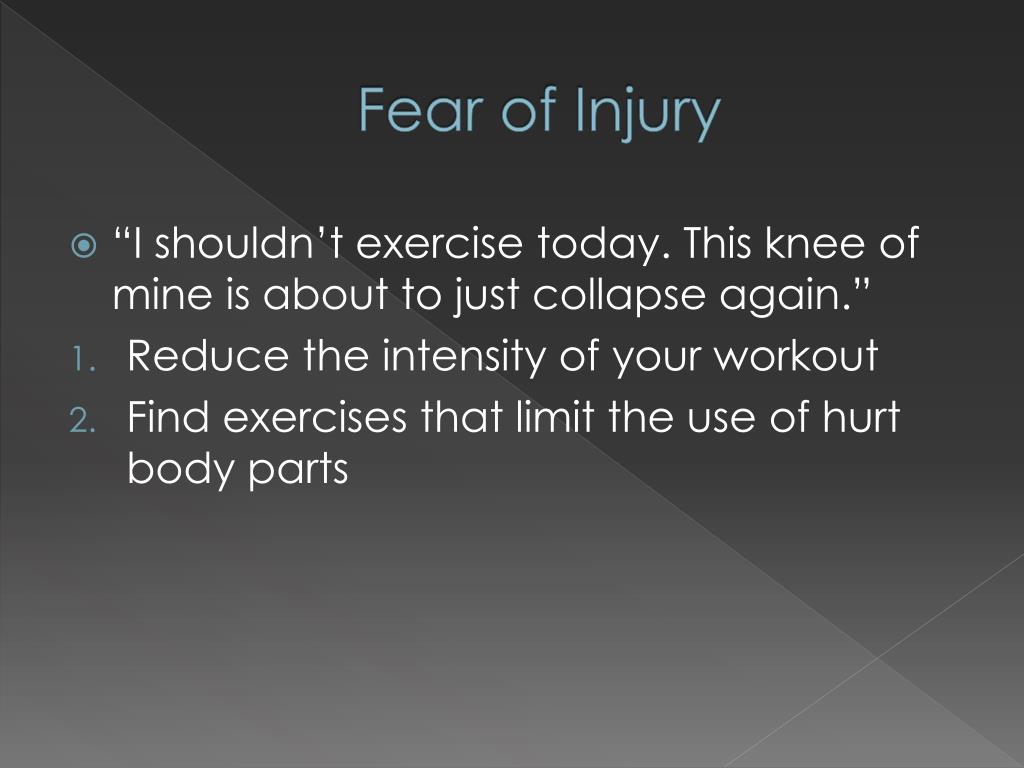 Fear of Injury

“I shouldn’t exercise today. This knee of mine is about to just collapse again.”

1. Reduce the intensity of your workout
2. Find exercises that limit the use of hurt body parts